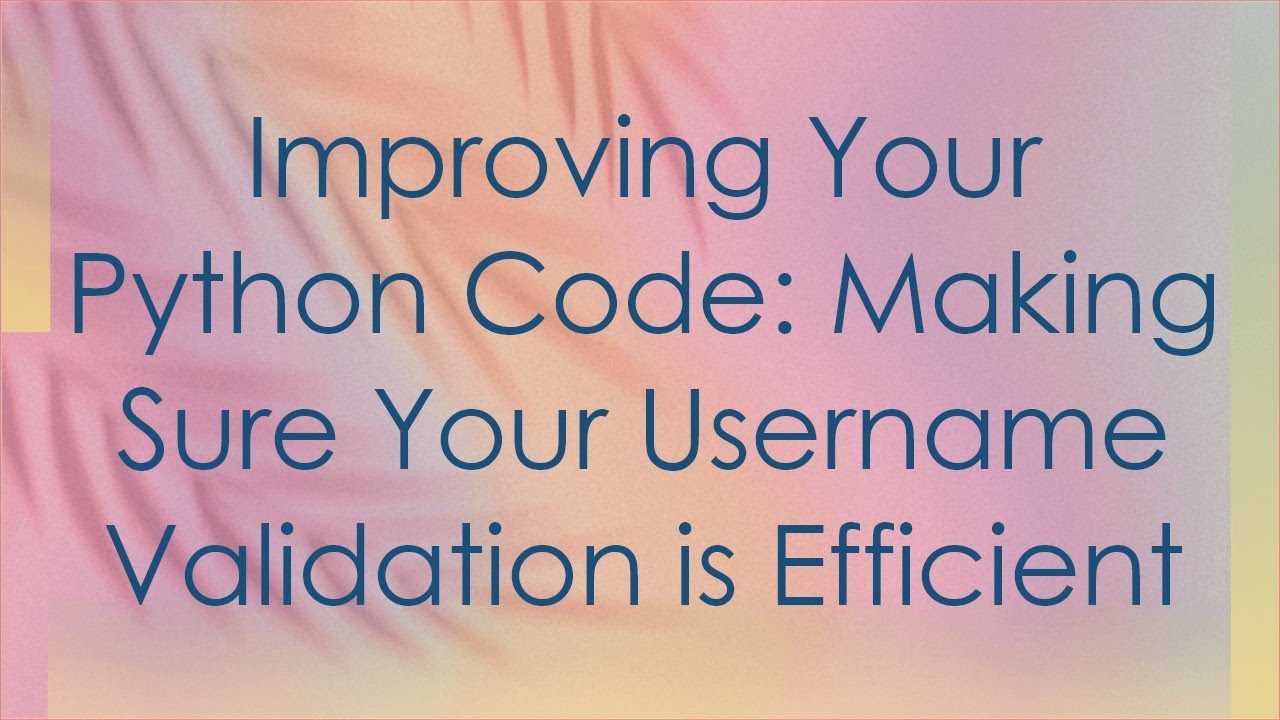 Improving Your Python Code: Making Sure Your Username Validation is Efficient